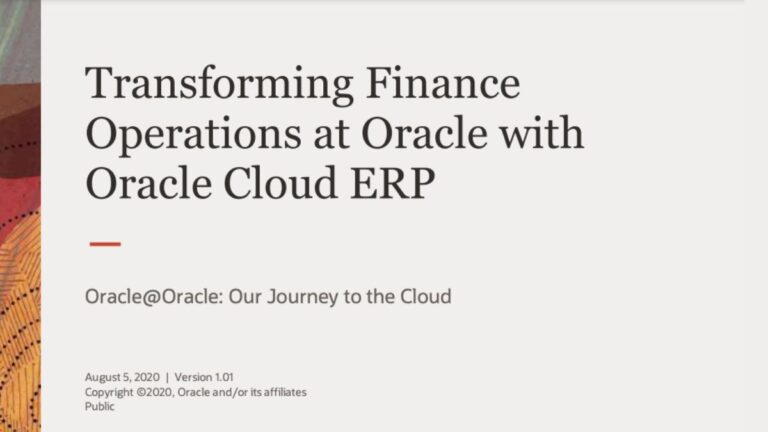 Transforming Finance Operations at Oracle with Oracle Cloud ERP

Oracle@Oracle: Our Journey to the Cloud

August 5, 2020 | Version 1.01
Copyright ©2020, Oracle and/or its affiliates
Public